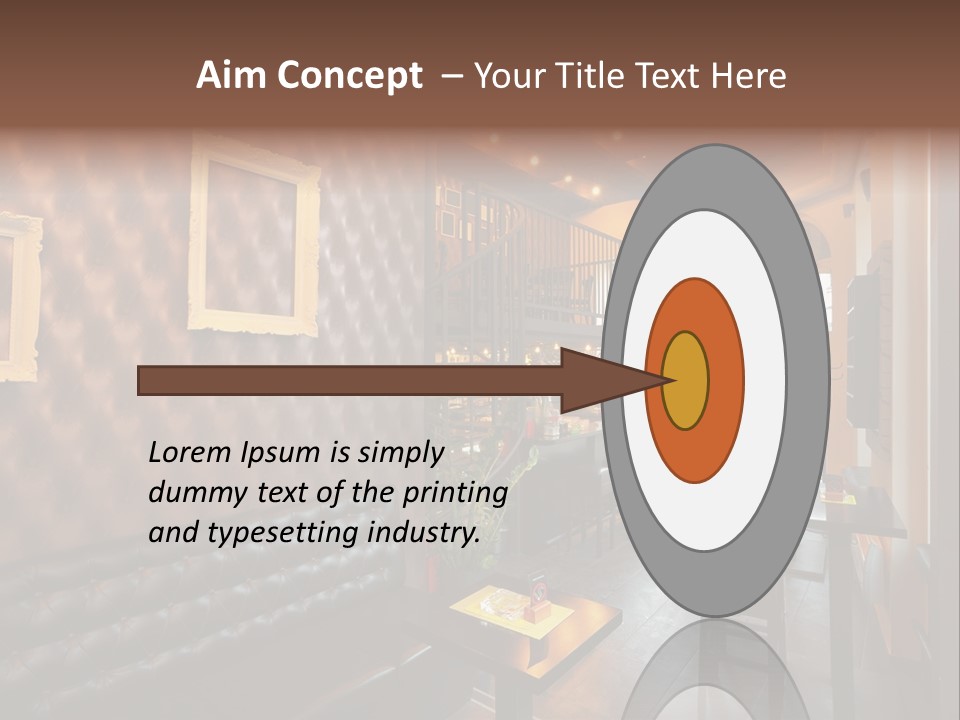 Aim Concept – Your Title Text Here

Lorem Ipsum is simply dummy text of the printing and typesetting industry.